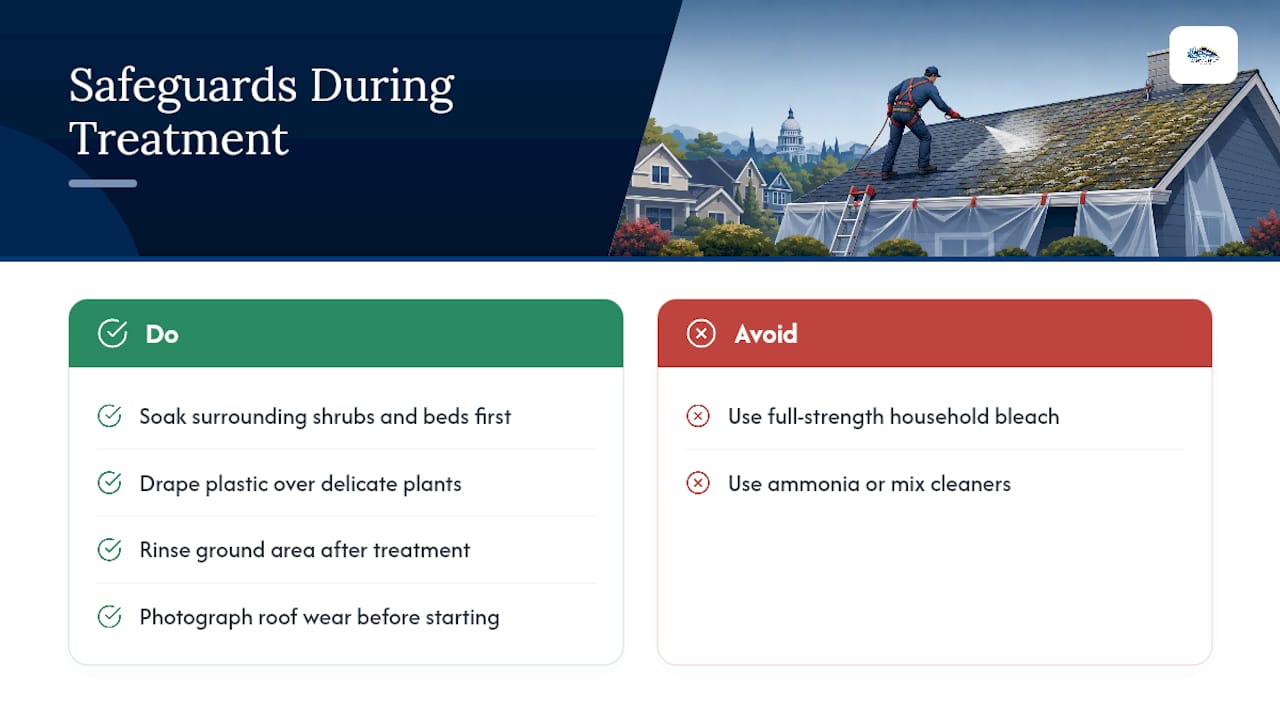 Safeguards During Treatment

Do

Soak surrounding shrubs and beds first

Drape plastic over delicate plants

Rinse ground area after treatment

Photograph roof wear before starting

Avoid

Use full-strength household bleach

Use ammonia or mix cleaners